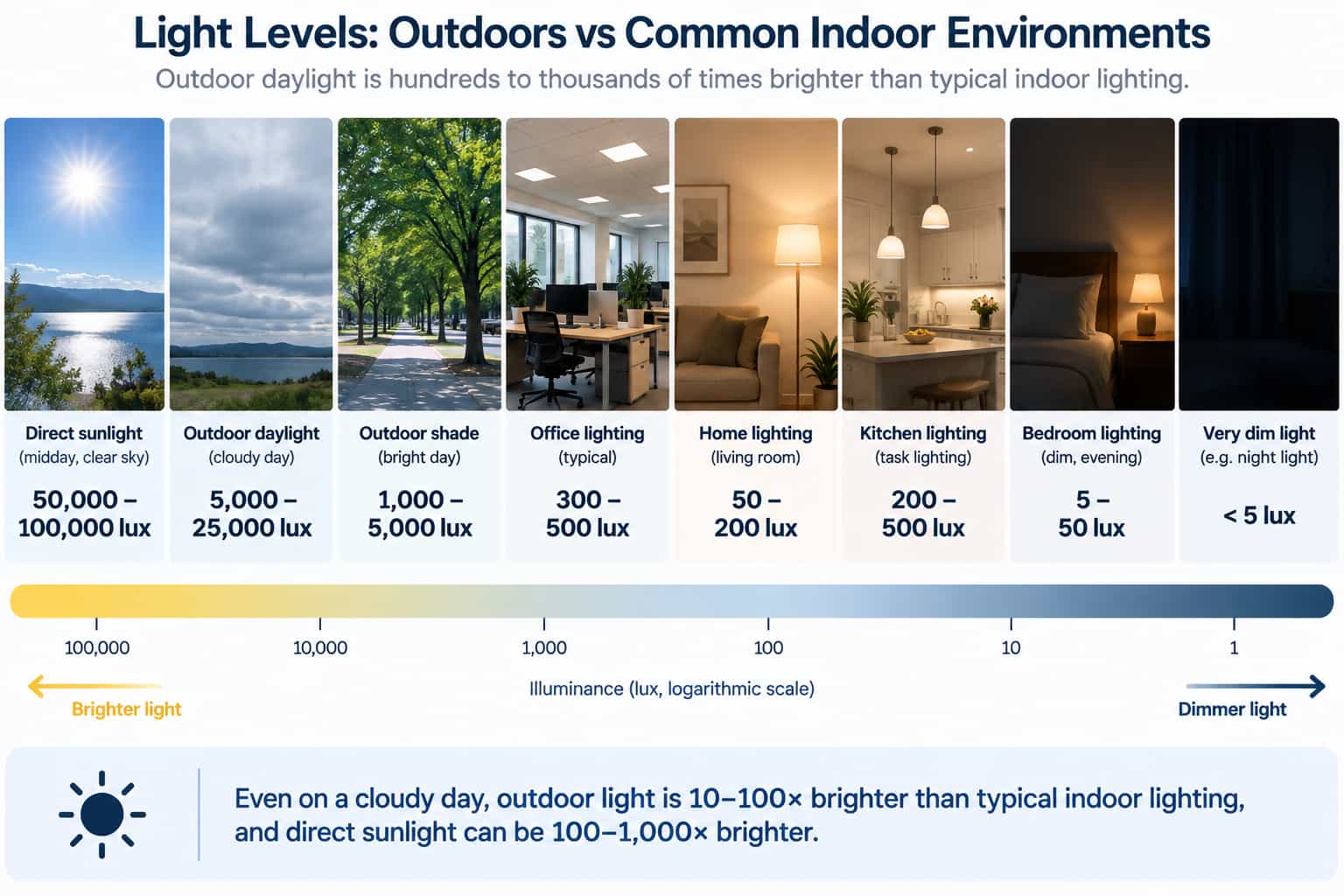 Light Levels: Outdoors vs Common Indoor Environments

Outdoor daylight is hundreds to thousands of times brighter than typical indoor lighting.

Direct sunlight
(midday, clear sky)
50,000 – 100,000 lux

Outdoor daylight
(cloudy day)
5,000 – 25,000 lux

Outdoor shade
(bright day)
1,000 – 5,000 lux

Office lighting
(typical)
300 – 500 lux

Home lighting
(living room)
50 – 200 lux

Kitchen lighting
(task lighting)
200 – 500 lux

Bedroom lighting
(dim, evening)
5 – 50 lux

Very dim light
(e.g. night light)
< 5 lux

100,000 10,000 1,000 100 10 1

Brighter light

Illuminance (lux, logarithmic scale)

Dimmer light

Even on a cloudy day, outdoor light is 10–100× brighter than typical indoor lighting, and direct sunlight can be 100–1,000× brighter.